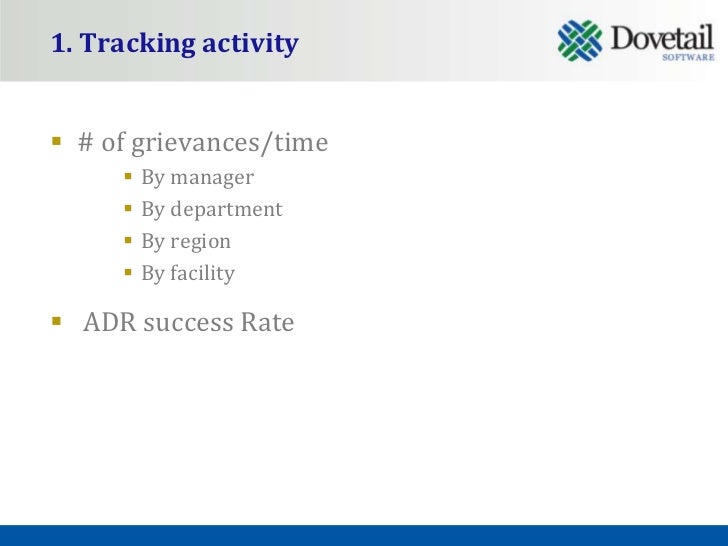 1. Tracking activity

Dovetail
SOFTWARE

▪ # of grievances/time
  ▪ By manager
  ▪ By department
  ▪ By region
  ▪ By facility

▪ ADR success Rate